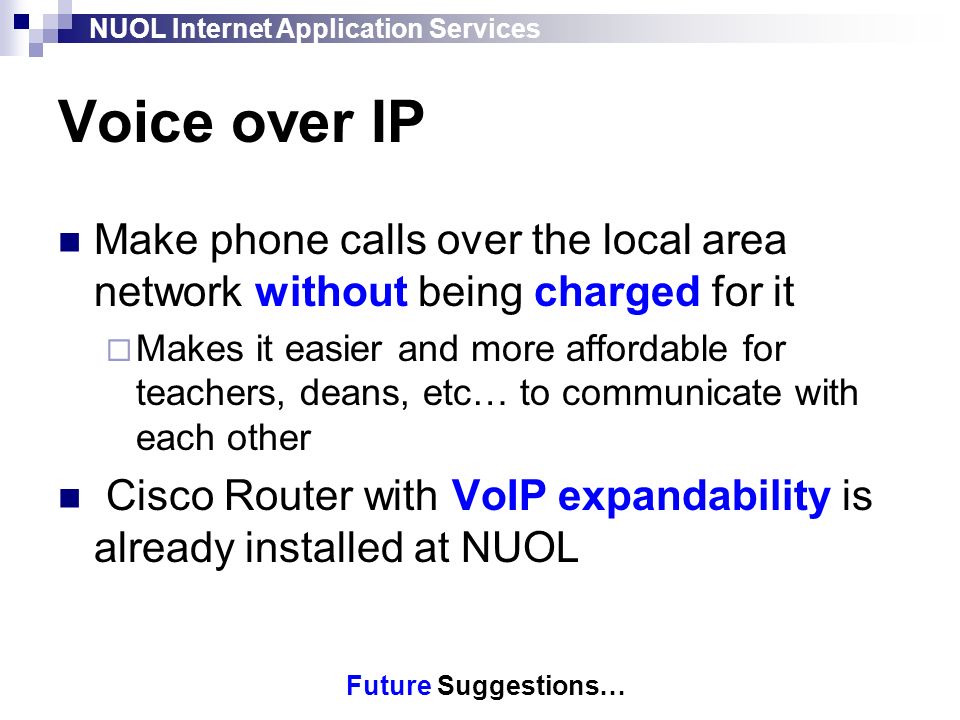 NUOL Internet Application Services

Voice over IP

Make phone calls over the local area network without being charged for it

Makes it easier and more affordable for teachers, deans, etc… to communicate with each other

Cisco Router with VoIP expandability is already installed at NUOL

Future Suggestions…